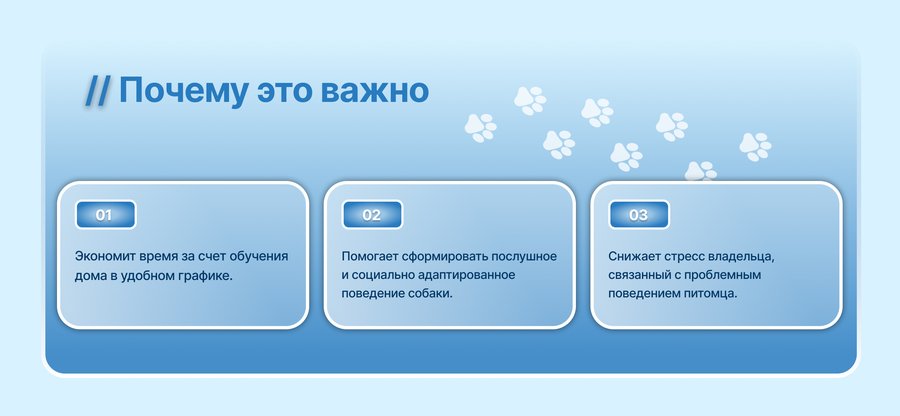 // Почему это важно

01

Экономит время за счет обучения дома в удобном графике.

02

Помогает сформировать послушное и социально адаптированное поведение собаки.

03

Снижает стресс владельца, связанный с проблемным поведением питомца.